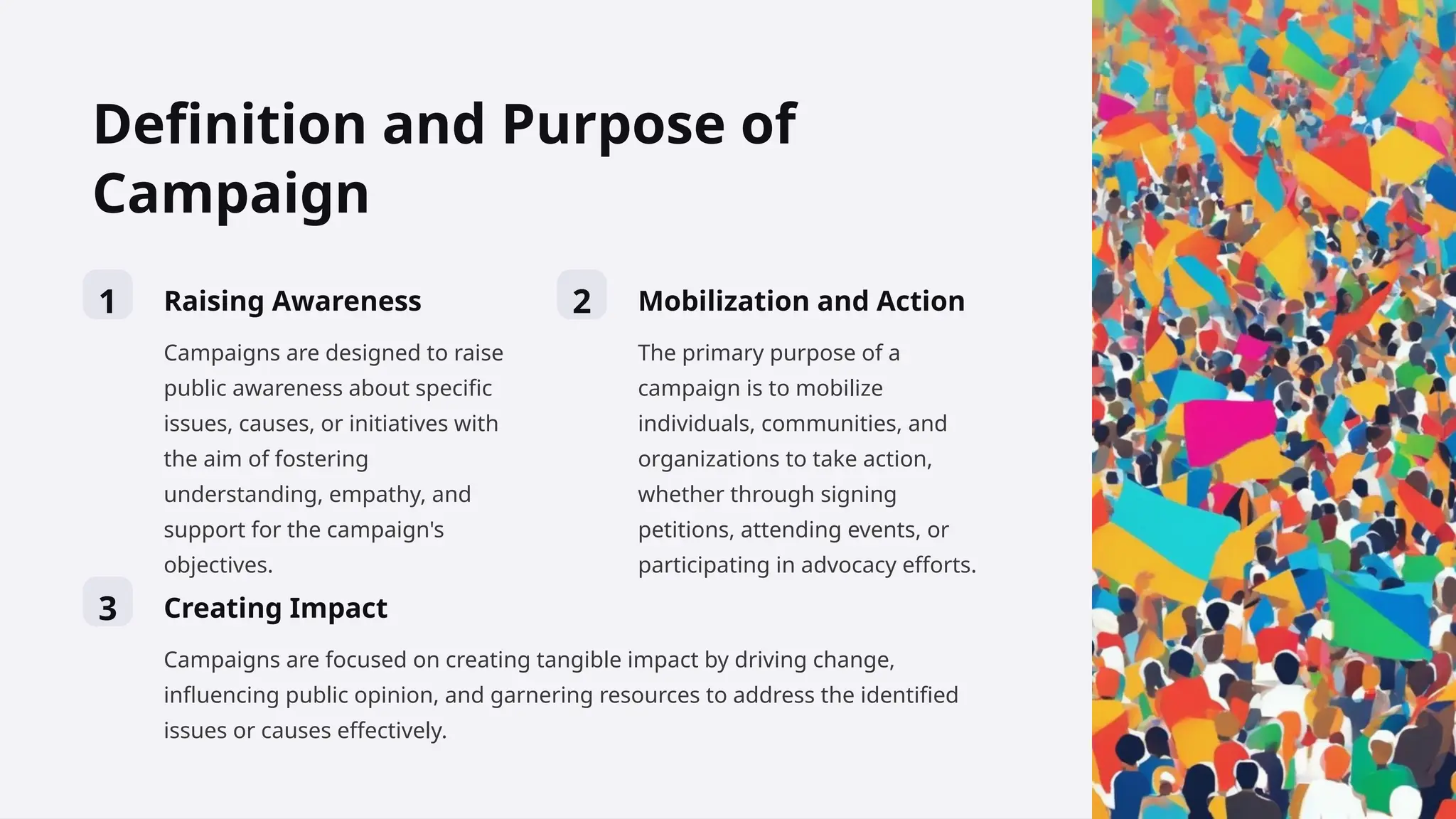 Definition and Purpose of Campaign

1

Raising Awareness

Campaigns are designed to raise public awareness about specific issues, causes, or initiatives with the aim of fostering understanding, empathy, and support for the campaign's objectives.

2

Mobilization and Action

The primary purpose of a campaign is to mobilize individuals, communities, and organizations to take action, whether through signing petitions, attending events, or participating in advocacy efforts.

3

Creating Impact

Campaigns are focused on creating tangible impact by driving change, influencing public opinion, and garnering resources to address the identified issues or causes effectively.